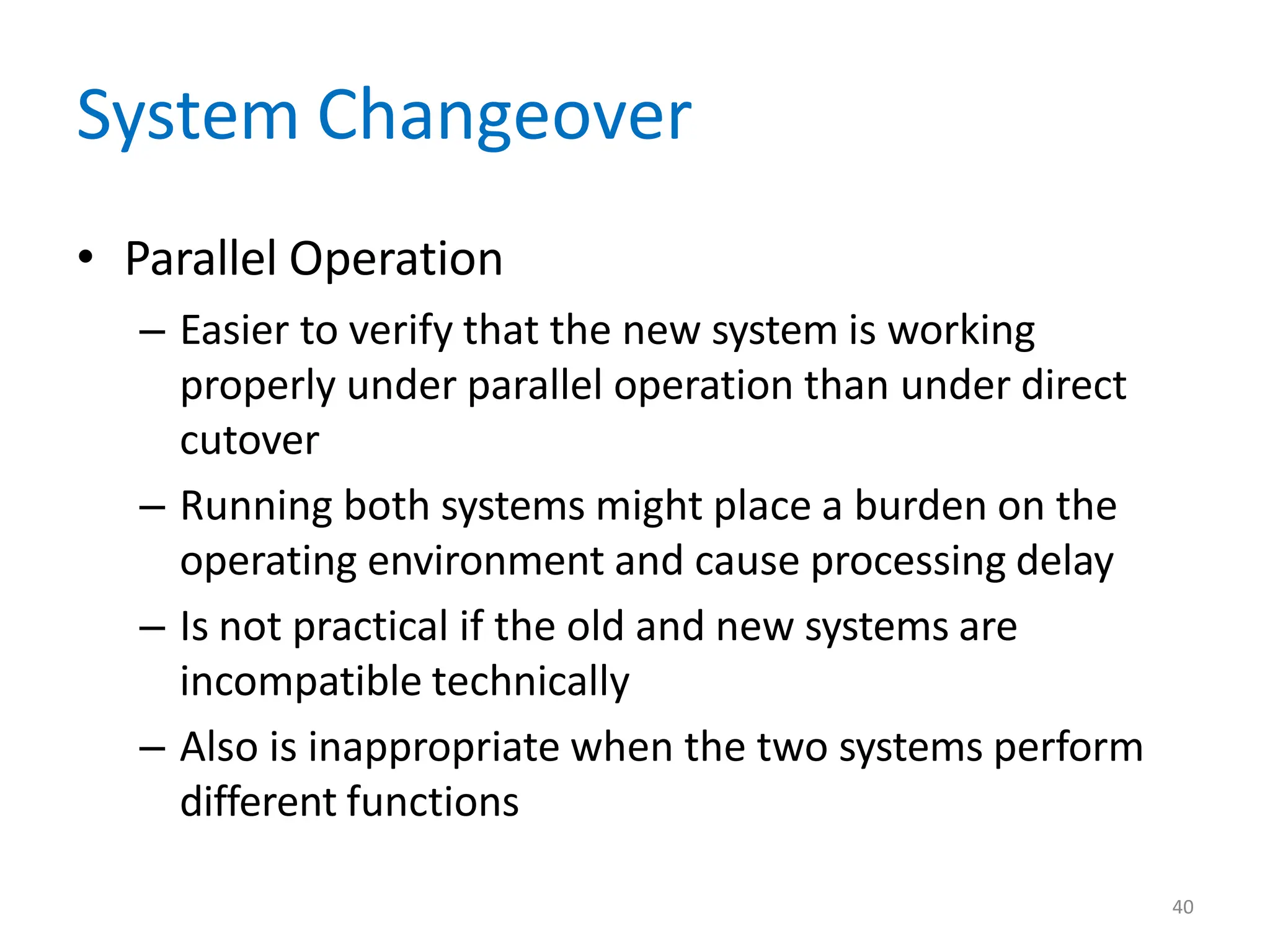 System Changeover

• Parallel Operation
  – Easier to verify that the new system is working properly under parallel operation than under direct cutover
  – Running both systems might place a burden on the operating environment and cause processing delay
  – Is not practical if the old and new systems are incompatible technically
  – Also is inappropriate when the two systems perform different functions

40